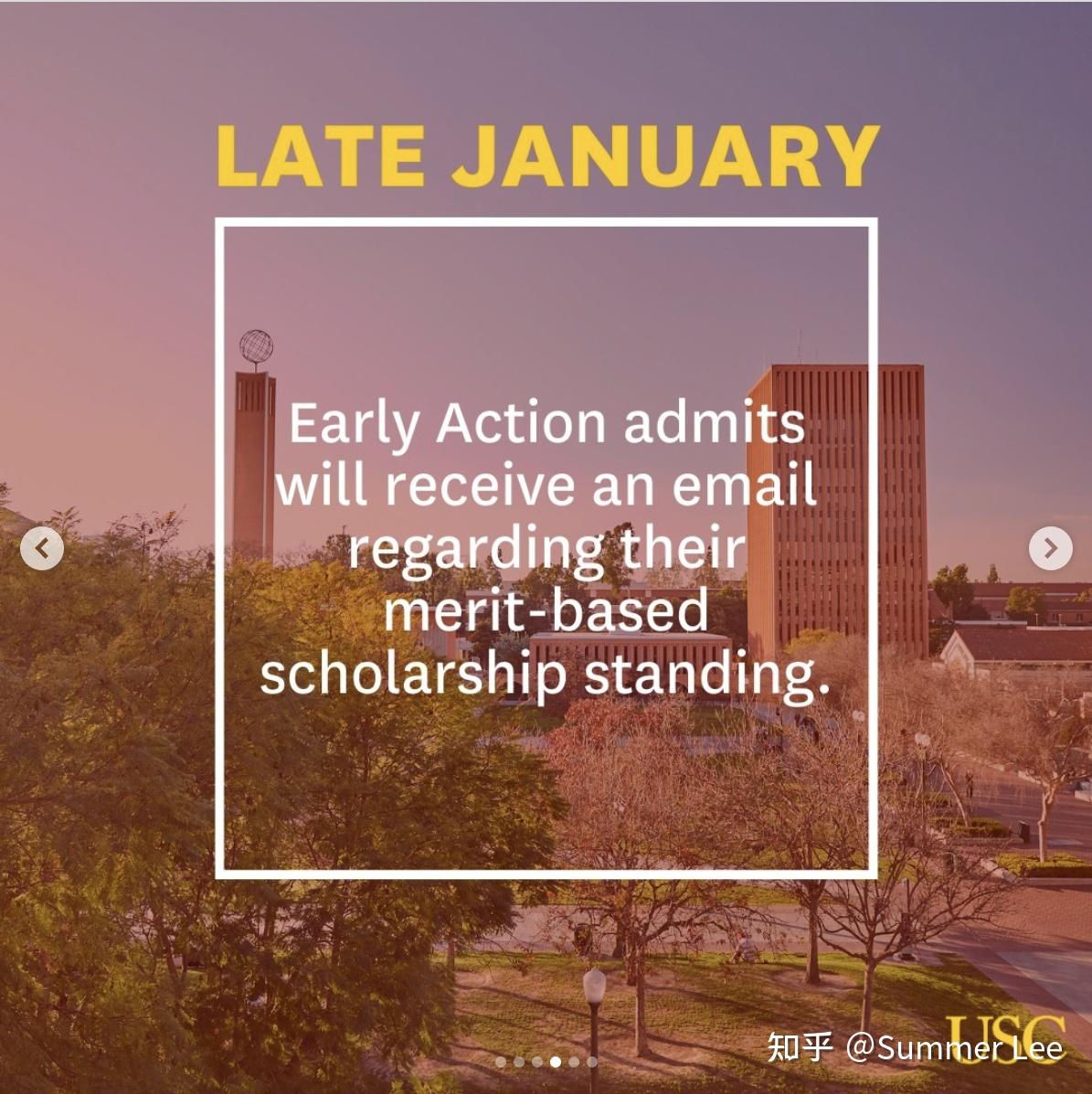 LATE JANUARY

Early Action admits will receive an email regarding their merit-based scholarship standing.

USC

知乎 @Summer Lee